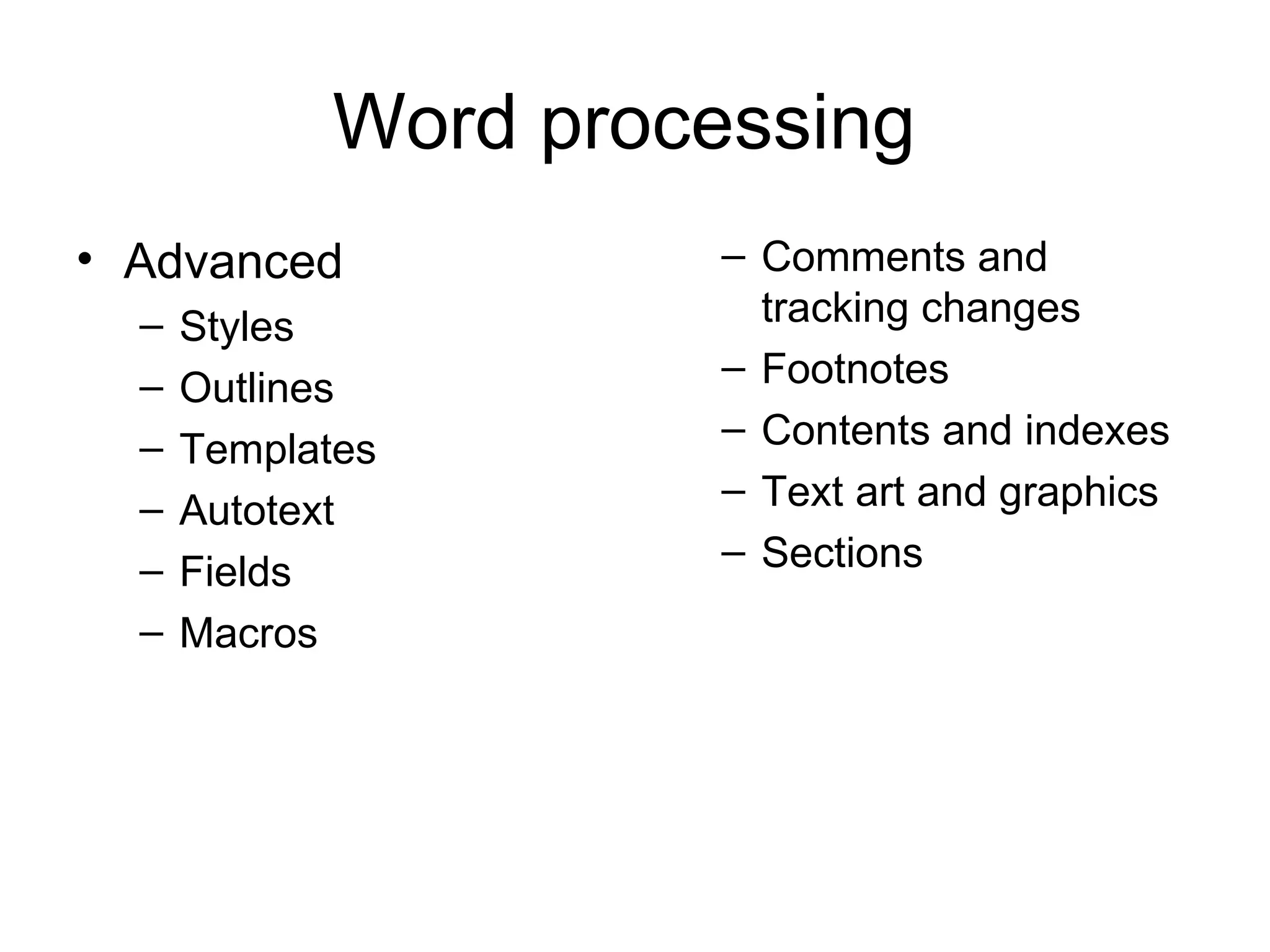 Word processing

• Advanced
– Styles
– Outlines
– Templates
– Autotext
– Fields
– Macros

– Comments and tracking changes
– Footnotes
– Contents and indexes
– Text art and graphics
– Sections